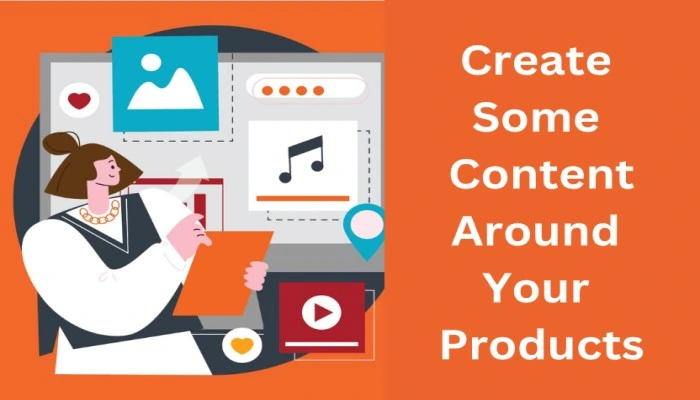 Create Some Content Around Your Products